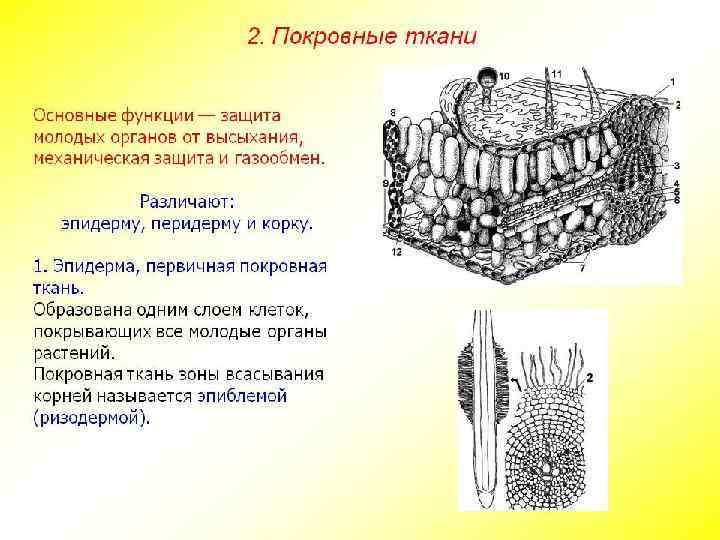 2. Покровные ткани

Основные функции — защита молодых органов от высыхания, механическая защита и газообмен.

Различают:
эпидерму, перидерму и корку.

1. Эпидерма, первичная покровная ткань.
Образована одним слоем клеток, покрывающих все молодые органы растений.
Покровная ткань зоны всасывания корней называется эпиблемой (ризодермой).

10
11
1
2
8
3
4
5
6
9
12
7

1
2